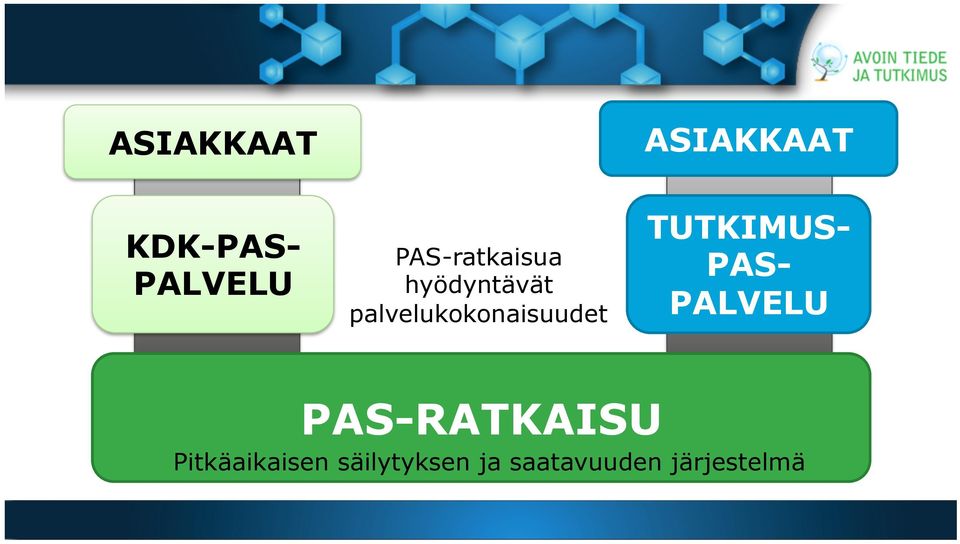 AVOIN TIEDE JA TUTKIMUS

ASIAKKAAT

KDK-PAS-PALVELU

PAS-ratkaisua hyödyntävät palvelukokonaisuudet

ASIAKKAAT

TUTKIMUS-PAS-PALVELU

PAS-RATKAISU

Pitkäaikaisen säilytyksen ja saatavuuden järjestelmä